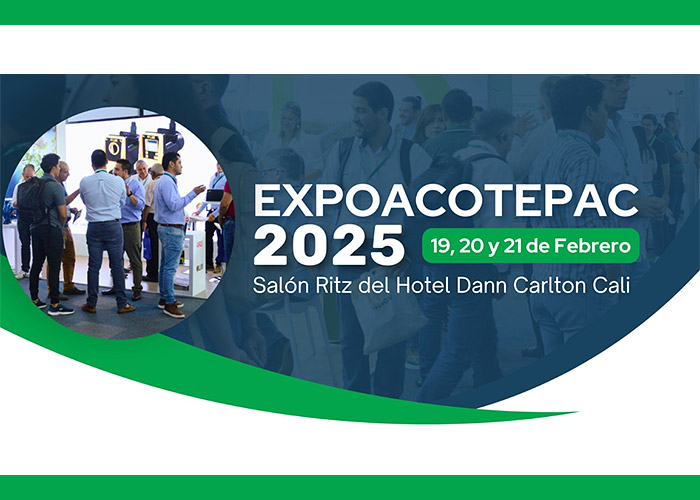 EXPOACOTEPAC 2025

19, 20 y 21 de Febrero

Salón Ritz del Hotel Dann Carlton Cali